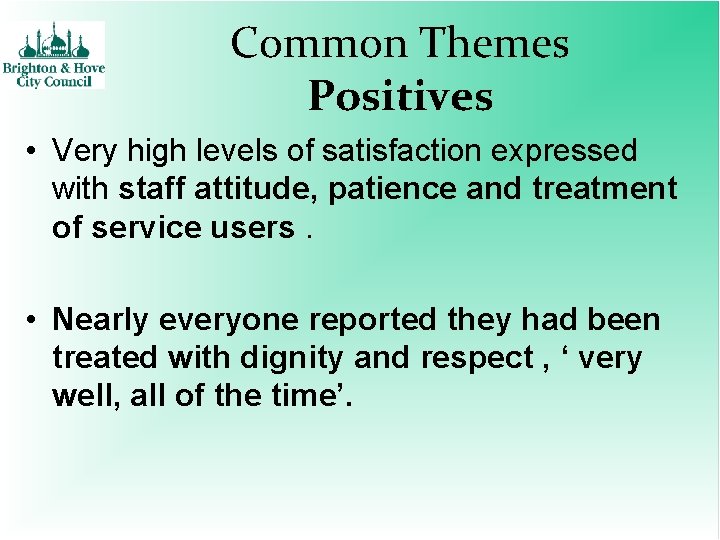 Brighton & Hove City Council

Common Themes
Positives

• Very high levels of satisfaction expressed with staff attitude, patience and treatment of service users .

• Nearly everyone reported they had been treated with dignity and respect , ‘ very well, all of the time’.